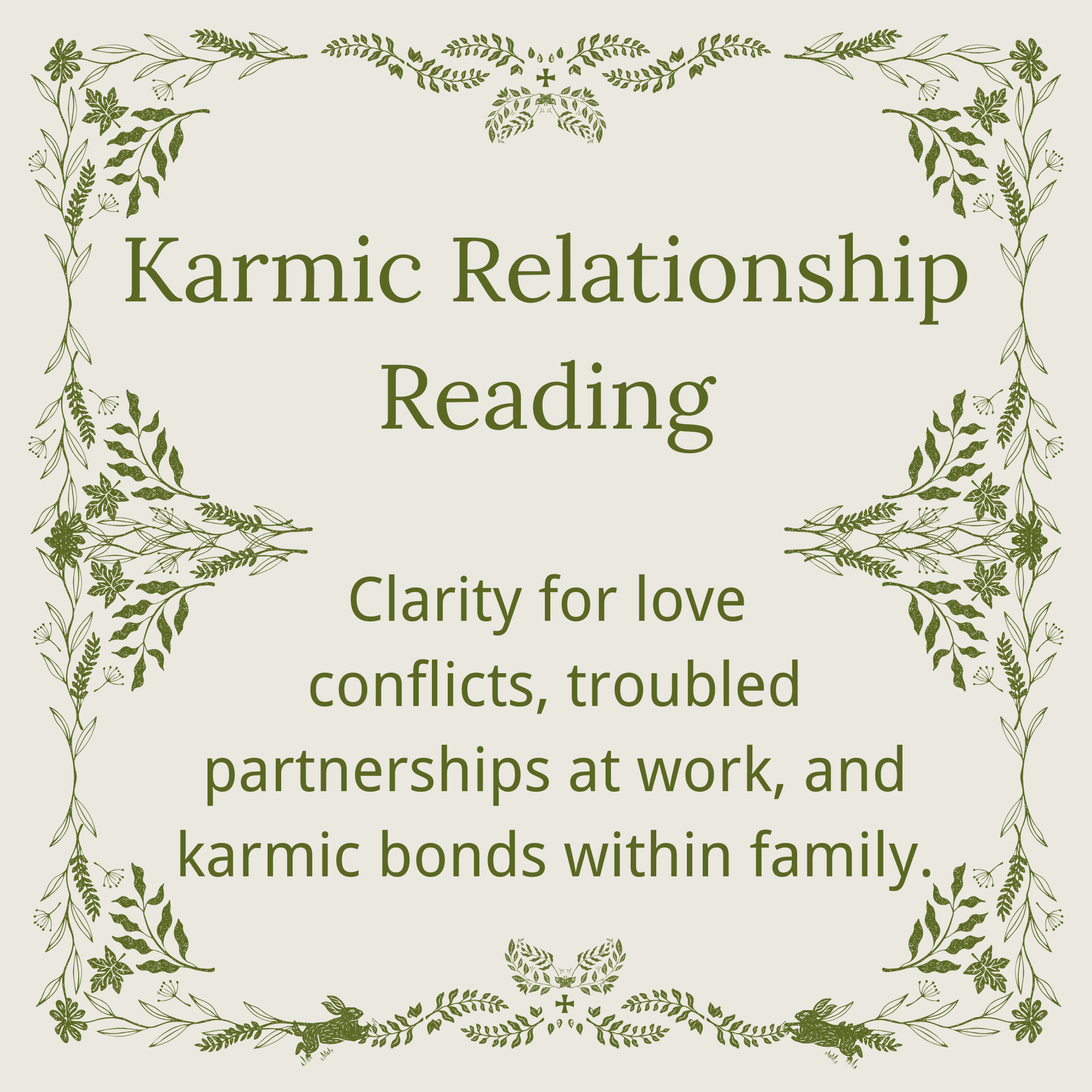 Karmic Relationship Reading

Clarity for love conflicts, troubled partnerships at work, and karmic bonds within family.